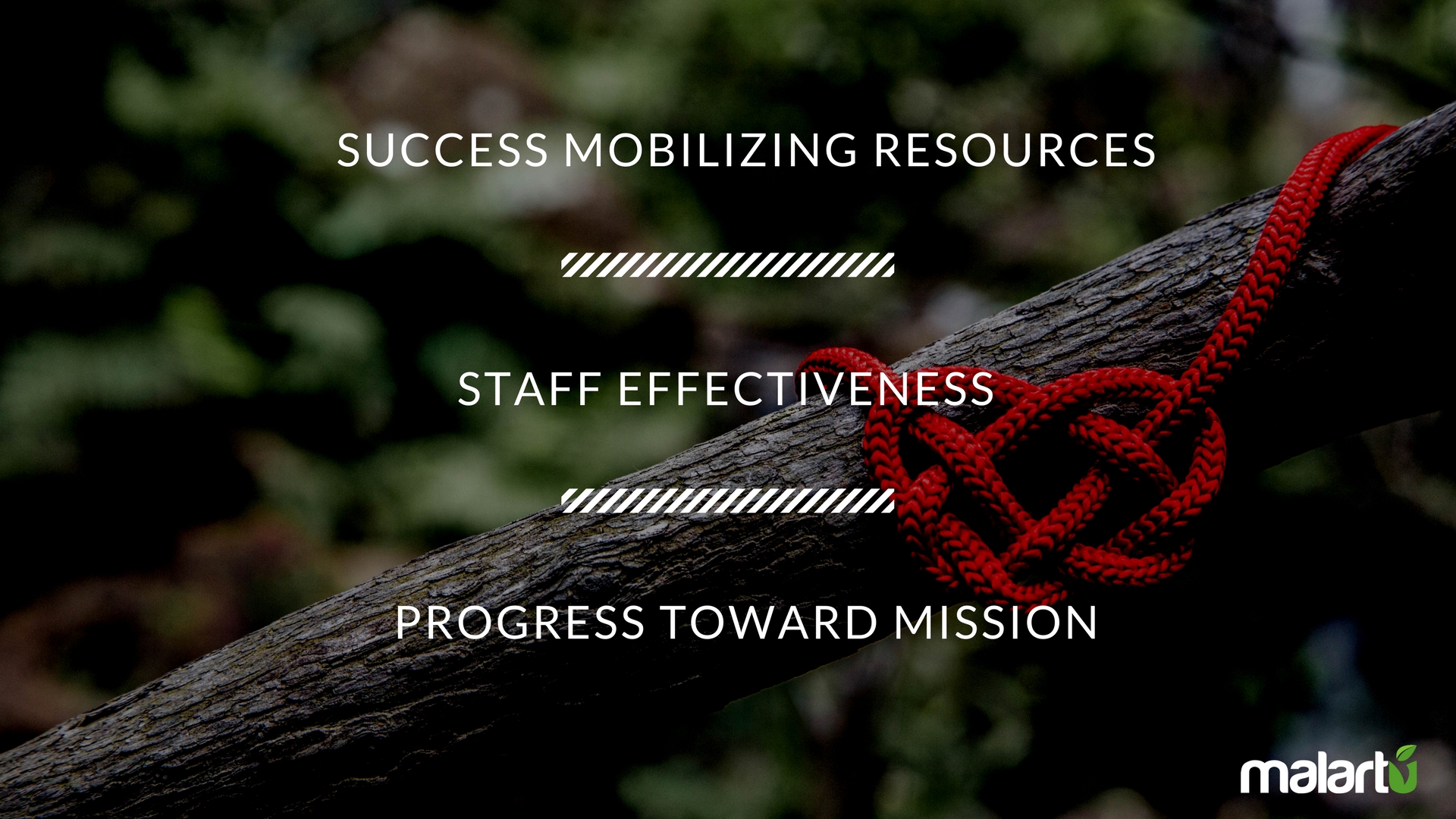 SUCCESS MOBILIZING RESOURCES

STAFF EFFECTIVENESS

PROGRESS TOWARD MISSION

malartu